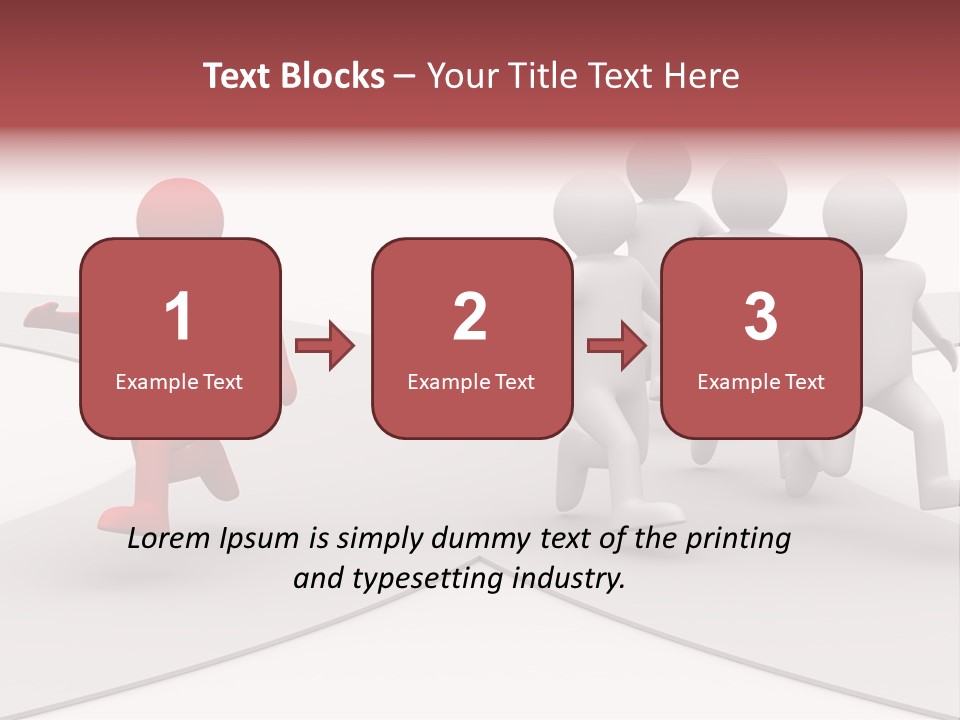 Text Blocks – Your Title Text Here

1
Example Text

2
Example Text

3
Example Text

Lorem Ipsum is simply dummy text of the printing and typesetting industry.